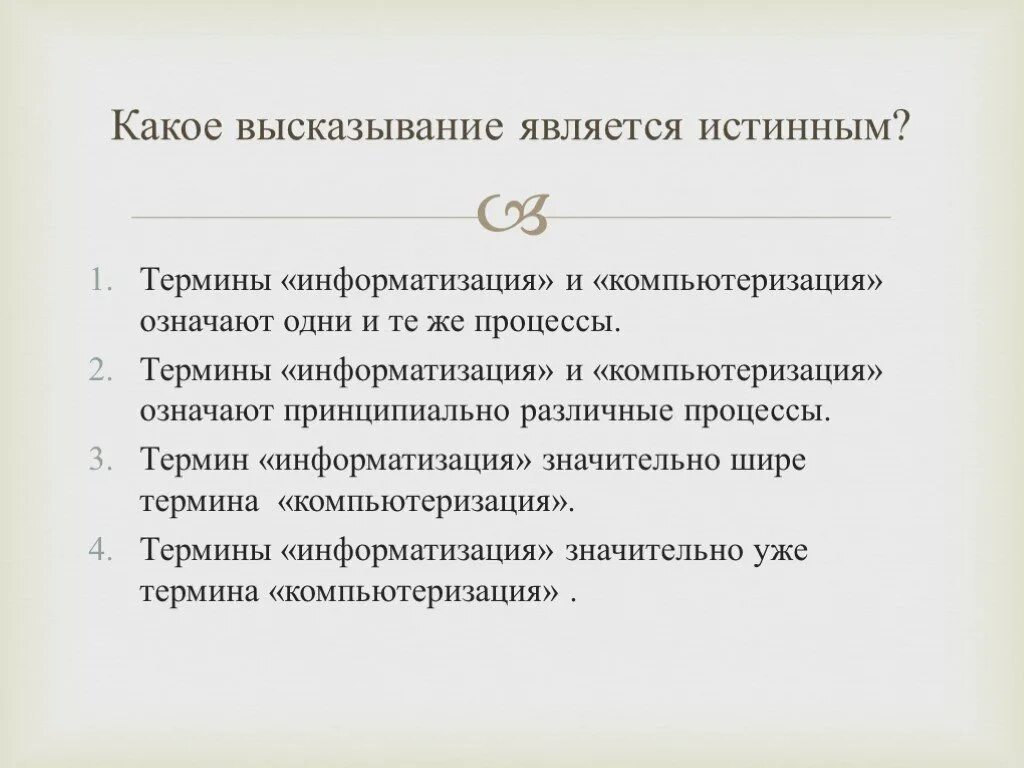 Какое высказывание является истинным?

1. Термины «информатизация» и «компьютеризация» означают одни и те же процессы.
2. Термины «информатизация» и «компьютеризация» означают принципиально различные процессы.
3. Термин «информатизация» значительно шире термина «компьютеризация».
4. Термины «информатизация» значительно уже термина «компьютеризация» .